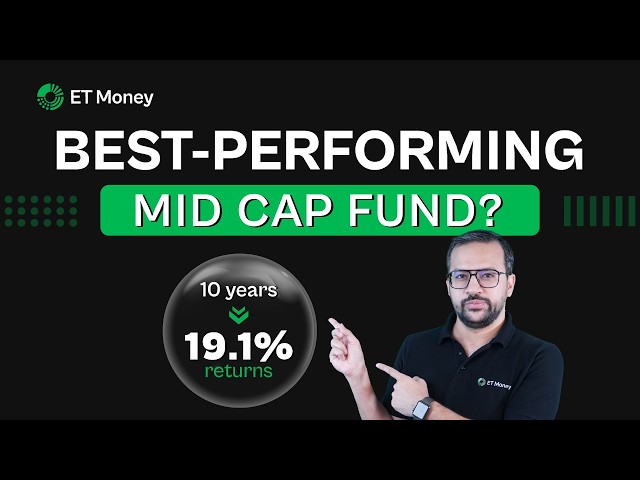 ET Money

BEST-PERFORMING

MID CAP FUND?

10 years

19.1%
returns

ET Money